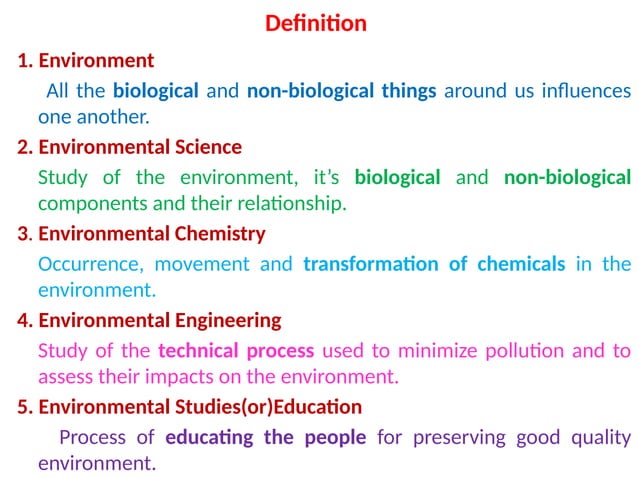 Definition

1. Environment

All the biological and non-biological things around us influences one another.

2. Environmental Science

Study of the environment, it's biological and non-biological components and their relationship.

3. Environmental Chemistry

Occurrence, movement and transformation of chemicals in the environment.

4. Environmental Engineering

Study of the technical process used to minimize pollution and to assess their impacts on the environment.

5. Environmental Studies(or)Education

Process of educating the people for preserving good quality environment.